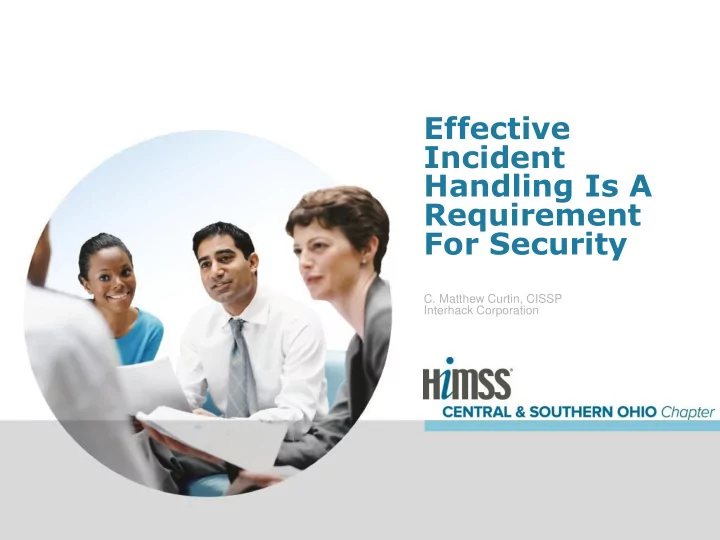 Effective Incident Handling Is A Requirement For Security

C. Matthew Curtin, CISSP
Interhack Corporation

HIMSS

CENTRAL & SOUTHERN OHIO Chapter